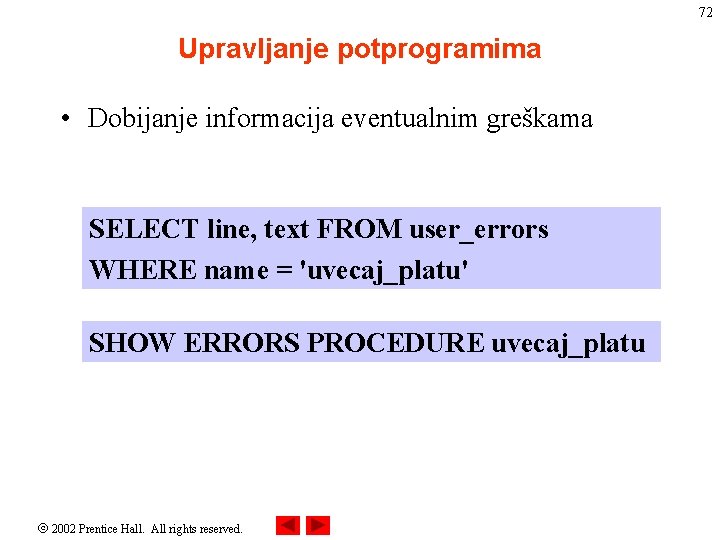 72

Upravljanje potprogramima

• Dobijanje informacija eventualnim greškama

SELECT line, text FROM user_errors
WHERE name = 'uvecaj_platu'

SHOW ERRORS PROCEDURE uvecaj_platu

© 2002 Prentice Hall. All rights reserved.